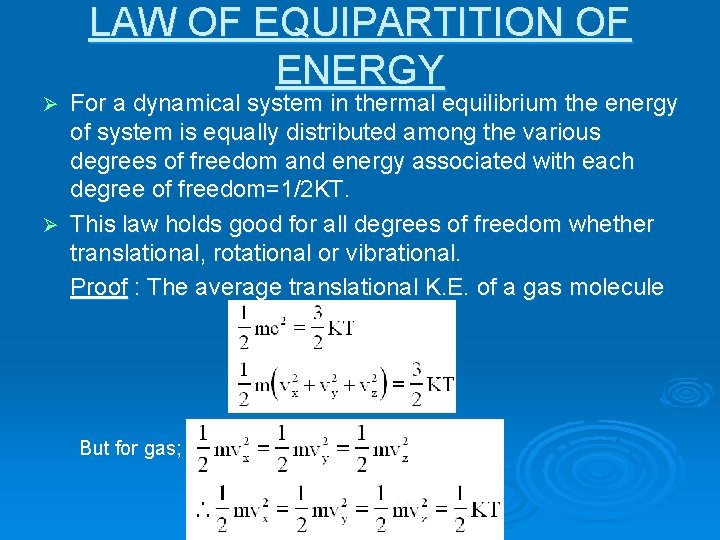 LAW OF EQUIPARTITION OF ENERGY

➢ For a dynamical system in thermal equilibrium the energy of system is equally distributed among the various degrees of freedom and energy associated with each degree of freedom=1/2KT.

➢ This law holds good for all degrees of freedom whether translational, rotational or vibrational.

Proof : The average translational K.E. of a gas molecule

$\frac{1}{2}mc^2 = \frac{3}{2}KT$

$\frac{1}{2}m\left(v_x^2 + v_y^2 + v_z^2\right) = \frac{3}{2}KT$

But for gas; $\frac{1}{2}mv_x^2 = \frac{1}{2}mv_y^2 = \frac{1}{2}mv_z^2$

$\therefore \frac{1}{2}mv_x^2 = \frac{1}{2}mv_y^2 = \frac{1}{2}mv_z^2 = \frac{1}{2}KT$